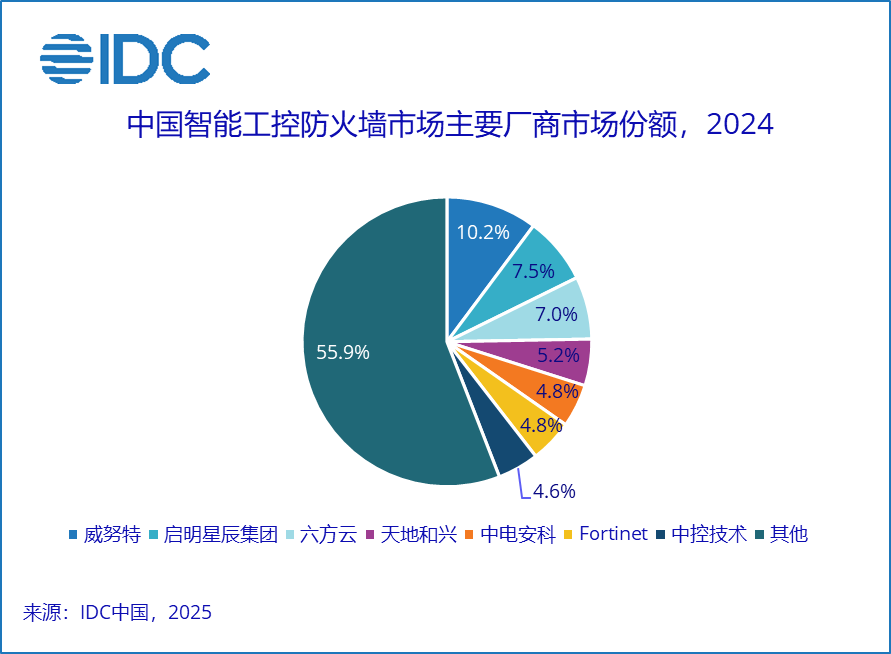 IDC

中国智能工控防火墙市场主要厂商市场份额，2024

10.2%
7.5%
7.0%
5.2%
4.8%
4.8%
4.6%
55.9%

威努特 启明星辰集团 六方云 天地和兴 中电安科 Fortinet 中控技术 其他

来源：IDC中国，2025